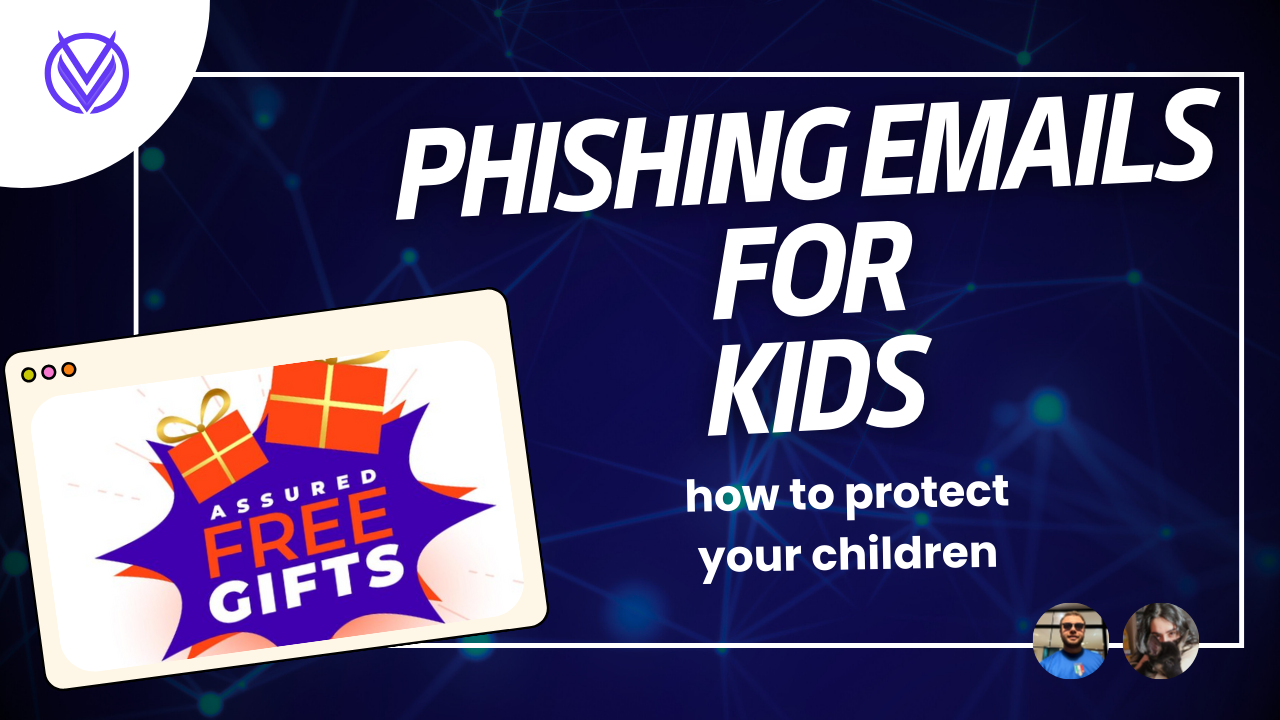 PHISHING EMAILS FOR KIDS

how to protect your children

ASSURED FREE GIFTS